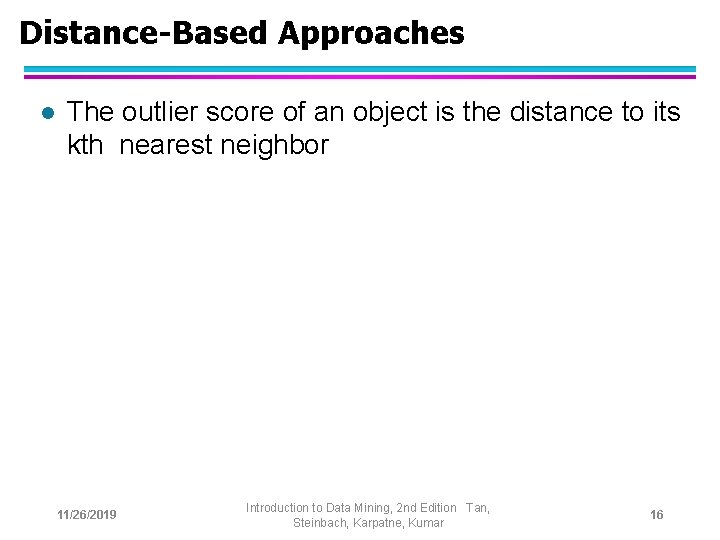 Distance-Based Approaches

● The outlier score of an object is the distance to its kth nearest neighbor

11/26/2019

Introduction to Data Mining, 2nd Edition Tan, Steinbach, Karpatne, Kumar

16